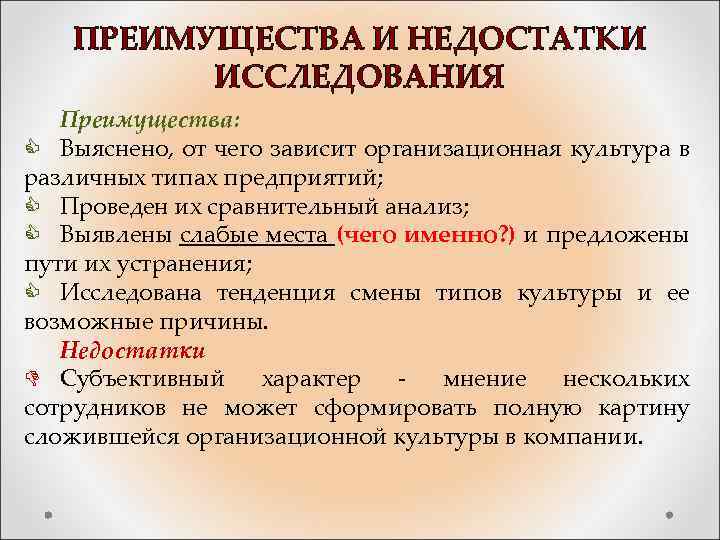 ПРЕИМУЩЕСТВА И НЕДОСТАТКИ ИССЛЕДОВАНИЯ

Преимущества:

Выяснено, от чего зависит организационная культура в различных типах предприятий;

Проведен их сравнительный анализ;

Выявлены слабые места (чего именно?) и предложены пути их устранения;

Исследована тенденция смены типов культуры и ее возможные причины.

Недостатки

Субъективный характер - мнение нескольких сотрудников не может сформировать полную картину сложившейся организационной культуры в компании.